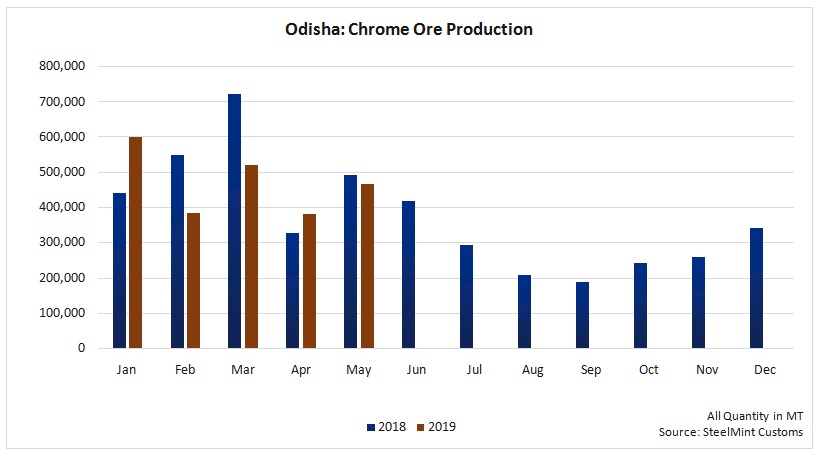 Odisha: Chrome Ore Production

800,000
700,000
600,000
500,000
400,000
300,000
200,000
100,000
0

Jan Feb Mar Apr May Jun Jul Aug Sep Oct Nov Dec

2018 2019

All Quantity in MT
Source: SteelMint Customs